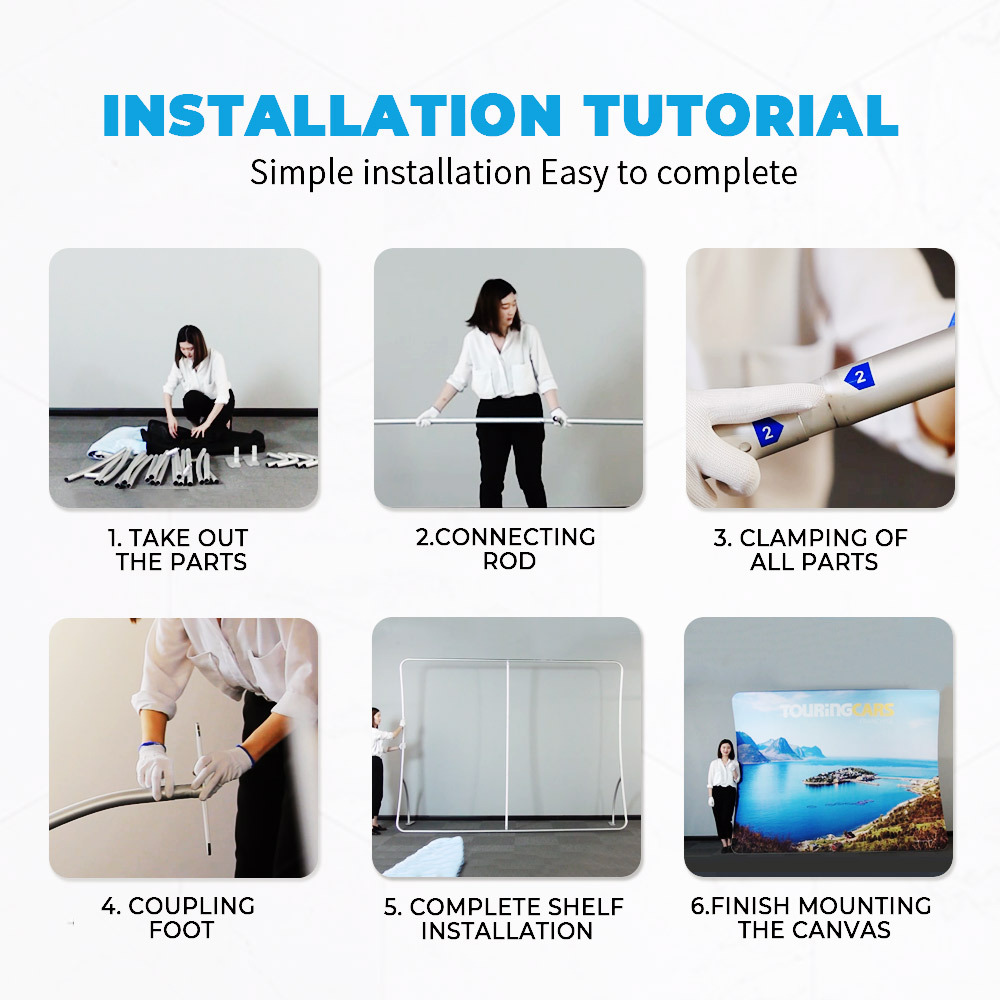 INSTALLATION TUTORIAL
Simple installation Easy to complete

2
2

1. TAKE OUT THE PARTS

2.CONNECTING ROD

3. CLAMPING OF ALL PARTS

TOURINGCARS

4. COUPLING FOOT

5. COMPLETE SHELF INSTALLATION

6.FINISH MOUNTING THE CANVAS